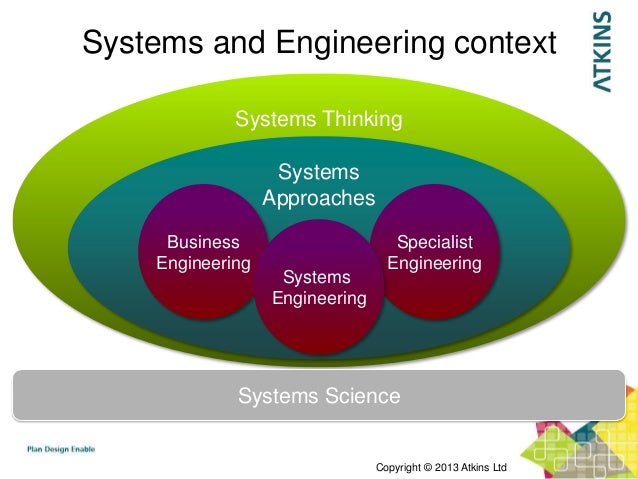 Systems and Engineering context

ATKINS

Systems Thinking

Systems Approaches

Business Engineering

Systems Engineering

Specialist Engineering

Systems Science

Plan Design Enable

Copyright © 2013 Atkins Ltd